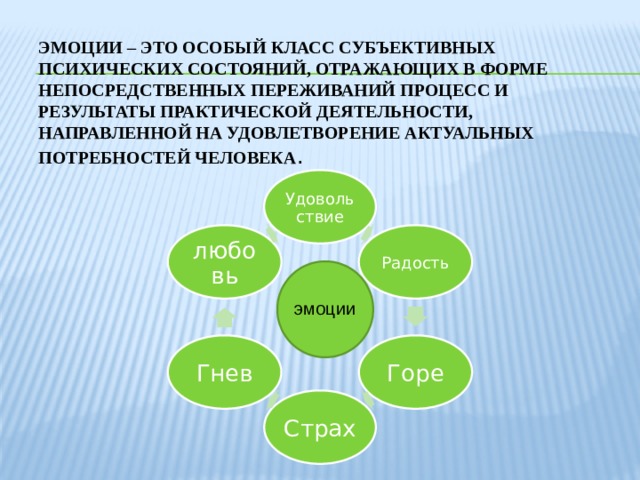 ЭМОЦИИ – ЭТО ОСОБЫЙ КЛАСС СУБЪЕКТИВНЫХ ПСИХИЧЕСКИХ СОСТОЯНИЙ, ОТРАЖАЮЩИХ В ФОРМЕ НЕПОСРЕДСТВЕННЫХ ПЕРЕЖИВАНИЙ ПРОЦЕСС И РЕЗУЛЬТАТЫ ПРАКТИЧЕСКОЙ ДЕЯТЕЛЬНОСТИ, НАПРАВЛЕННОЙ НА УДОВЛЕТВОРЕНИЕ АКТУАЛЬНЫХ ПОТРЕБНОСТЕЙ ЧЕЛОВЕКА.

Удоволь ствие

Радость

Горе

Страх

Гнев

любо вь

эмоции